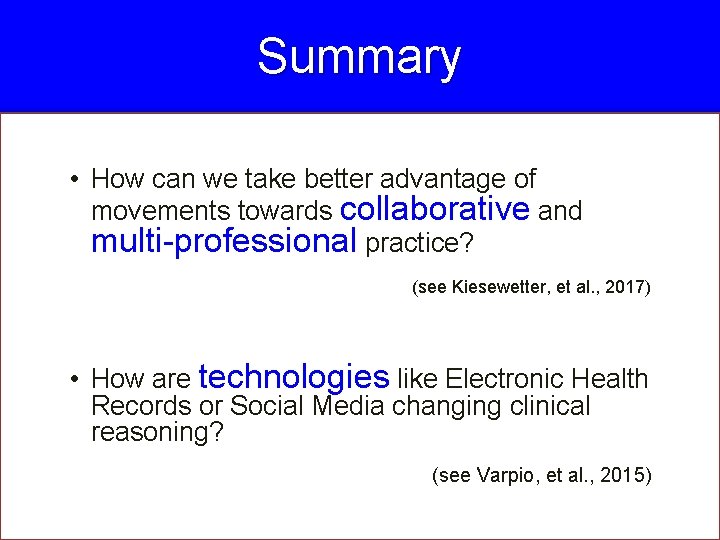 Summary

• How can we take better advantage of movements towards collaborative and multi-professional practice?

(see Kiesewetter, et al., 2017)

• How are technologies like Electronic Health Records or Social Media changing clinical reasoning?

(see Varpio, et al., 2015)